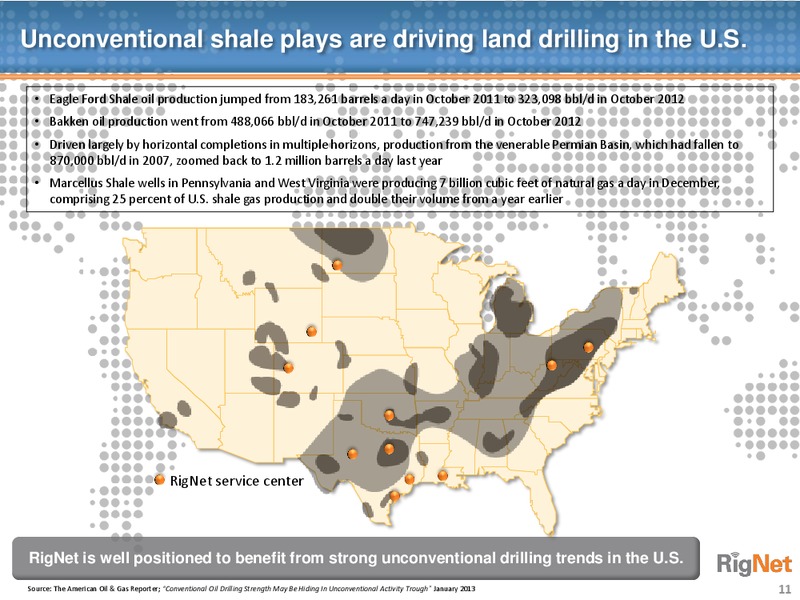 Unconventional shale plays are driving land drilling in the U.S.

• Eagle Ford Shale oil production jumped from 183,261 barrels a day in October 2011 to 323,098 bbl/d in October 2012
• Bakken oil production went from 488,066 bbl/d in October 2011 to 747,239 bbl/d in October 2012
• Driven largely by horizontal completions in multiple horizons, production from the venerable Permian Basin, which had fallen to 870,000 bbl/d in 2007, zoomed back to 1.2 million barrels a day last year
• Marcellus Shale wells in Pennsylvania and West Virginia were producing 7 billion cubic feet of natural gas a day in December, comprising 25 percent of U.S. shale gas production and double their volume from a year earlier

RigNet service center

RigNet is well positioned to benefit from strong unconventional drilling trends in the U.S.

RigNet

Source: The American Oil & Gas Reporter; "Conventional Oil Drilling Strength May Be Hiding In Unconventional Activity Trough" January 2013

11